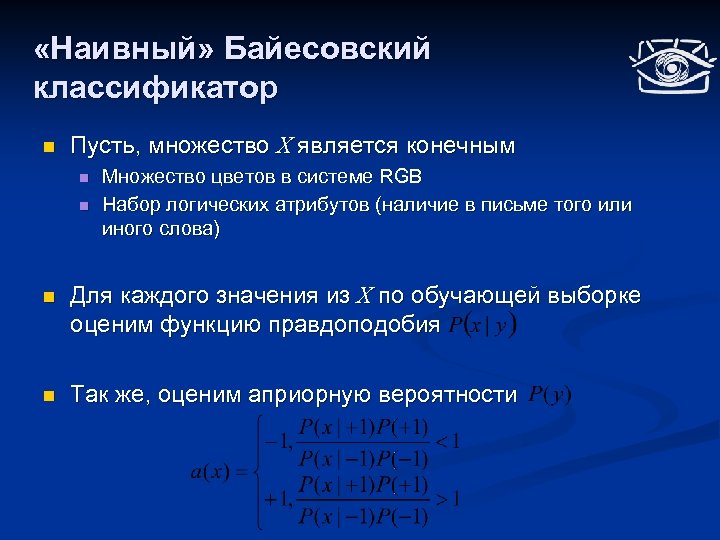 «Наивный» Байесовский классификатор

Пусть, множество $X$ является конечным

Множество цветов в системе RGB

Набор логических атрибутов (наличие в письме того или иного слова)

Для каждого значения из $X$ по обучающей выборке оценим функцию правдоподобия $P(x \mid y)$

Так же, оценим априорную вероятности $P(y)$

$a(x) = \begin{cases} -1, \frac{P(x \mid +1)P(+1)}{P(x \mid -1)P(-1)} < 1 \\ +1, \frac{P(x \mid +1)P(+1)}{P(x \mid -1)P(-1)} > 1 \end{cases}$